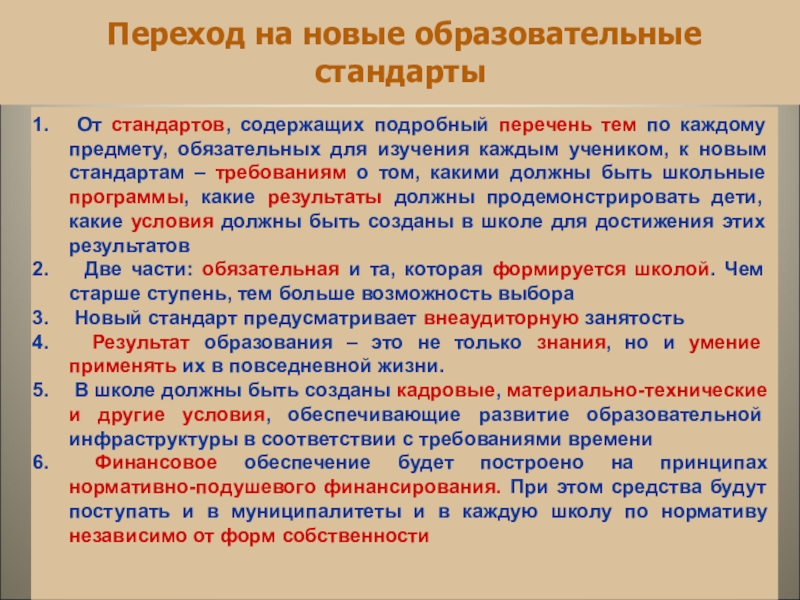 Переход на новые образовательные стандарты

1. От стандартов, содержащих подробный перечень тем по каждому предмету, обязательных для изучения каждым учеником, к новым стандартам – требованиям о том, какими должны быть школьные программы, какие результаты должны продемонстрировать дети, какие условия должны быть созданы в школе для достижения этих результатов
2. Две части: обязательная и та, которая формируется школой. Чем старше ступень, тем больше возможность выбора
3. Новый стандарт предусматривает внеаудиторную занятость
4. Результат образования – это не только знания, но и умение применять их в повседневной жизни.
5. В школе должны быть созданы кадровые, материально-технические и другие условия, обеспечивающие развитие образовательной инфраструктуры в соответствии с требованиями времени
6. Финансовое обеспечение будет построено на принципах нормативно-подушевого финансирования. При этом средства будут поступать и в муниципалитеты и в каждую школу по нормативу независимо от форм собственности